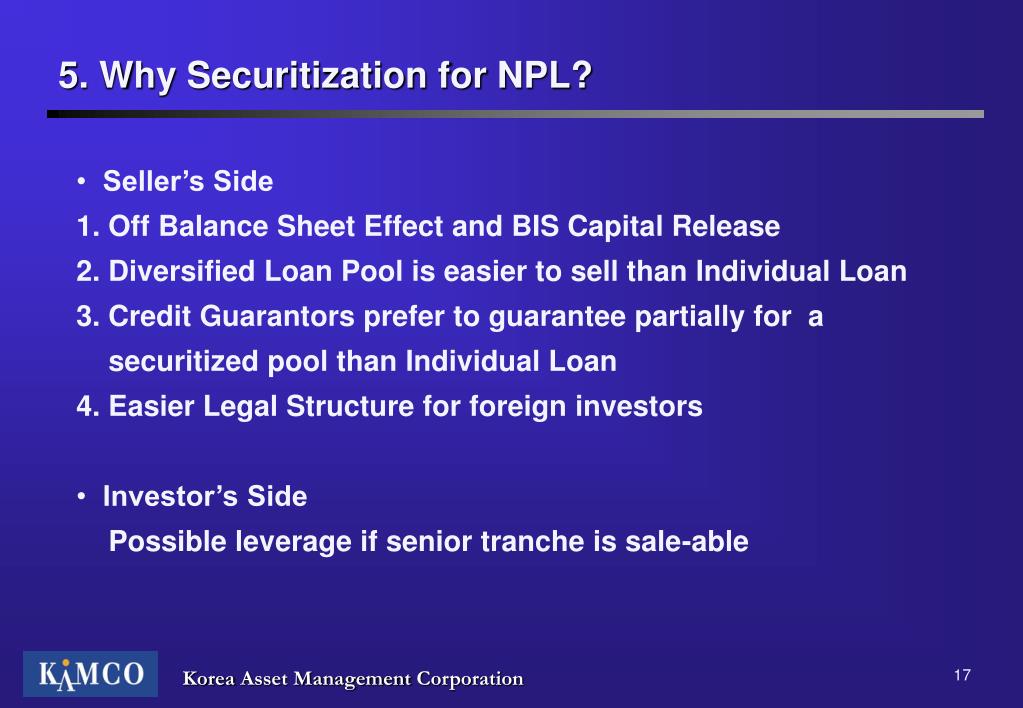 5. Why Securitization for NPL?

• Seller’s Side
1. Off Balance Sheet Effect and BIS Capital Release
2. Diversified Loan Pool is easier to sell than Individual Loan
3. Credit Guarantors prefer to guarantee partially for a securitized pool than Individual Loan
4. Easier Legal Structure for foreign investors

• Investor’s Side
Possible leverage if senior tranche is sale-able

KAMCO

Korea Asset Management Corporation

17